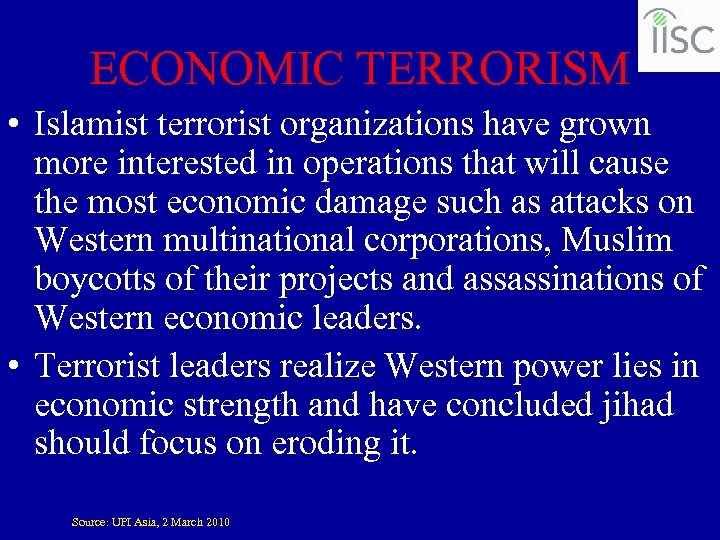 IISC

ECONOMIC TERRORISM

• Islamist terrorist organizations have grown more interested in operations that will cause the most economic damage such as attacks on Western multinational corporations, Muslim boycotts of their projects and assassinations of Western economic leaders.

• Terrorist leaders realize Western power lies in economic strength and have concluded jihad should focus on eroding it.

Source: UPI Asia, 2 March 2010